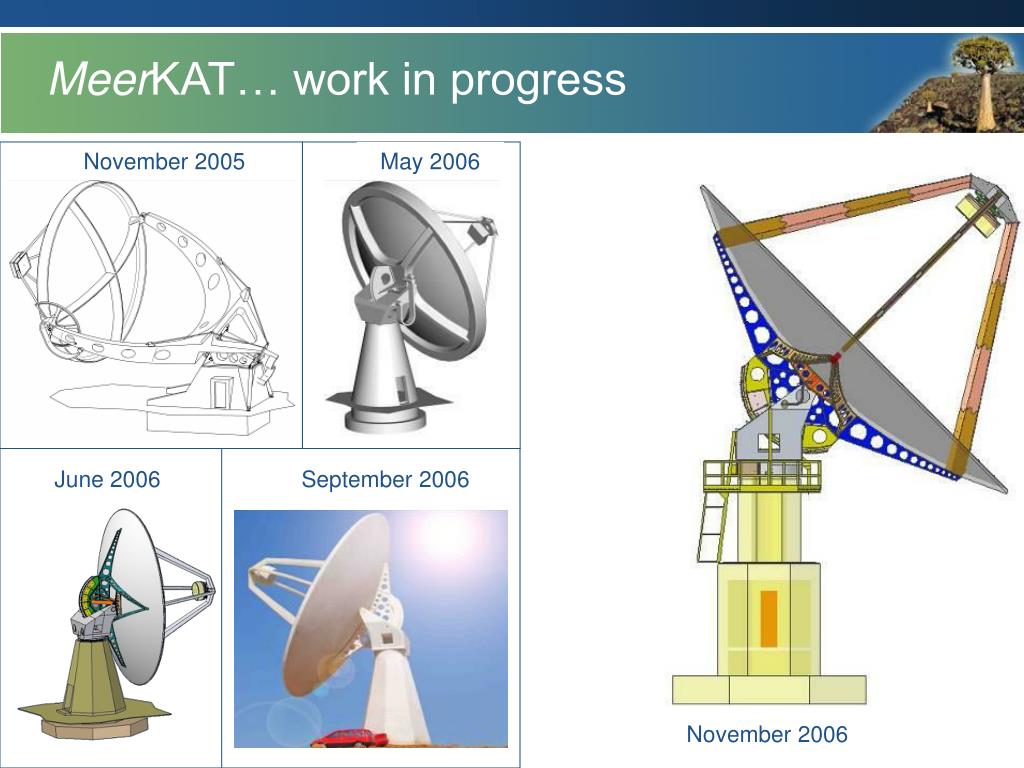 MeerKAT… work in progress

November 2005

May 2006

June 2006

September 2006

November 2006